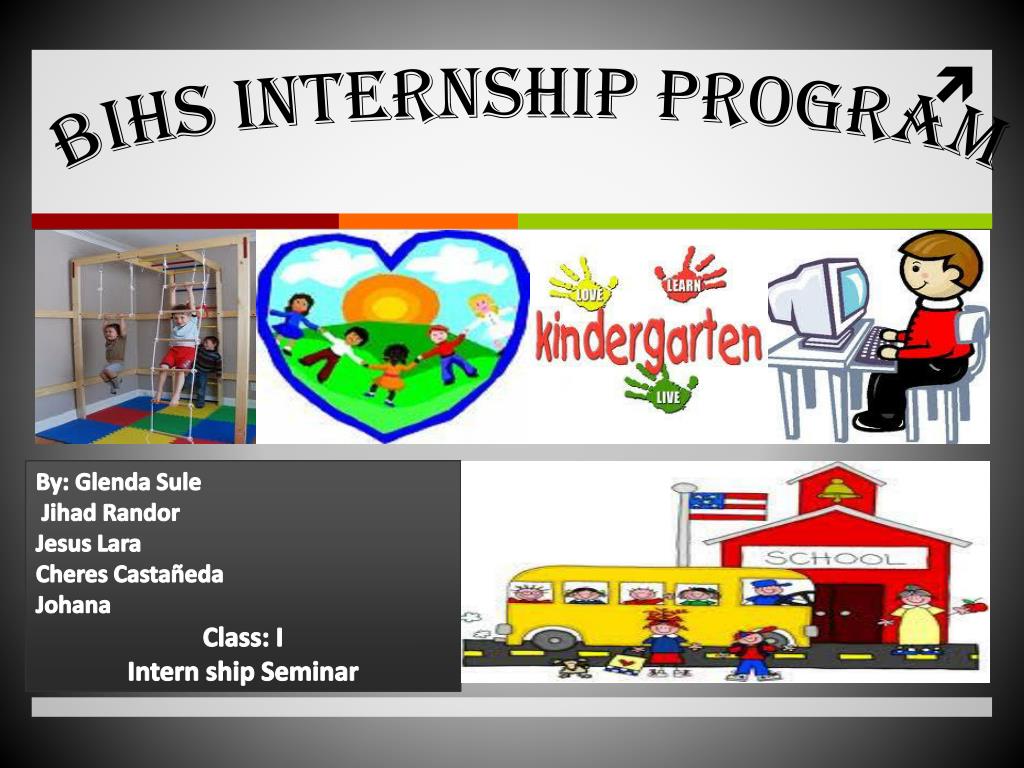 BIHS INTERNSHIP PROGRAM

LOVE
LEARN
kindergarten
LIVE

By: Glenda Sule
Jihad Randor
Jesus Lara
Cheres Castañeda
Johana

Class: I
Intern ship Seminar

SCHOOL